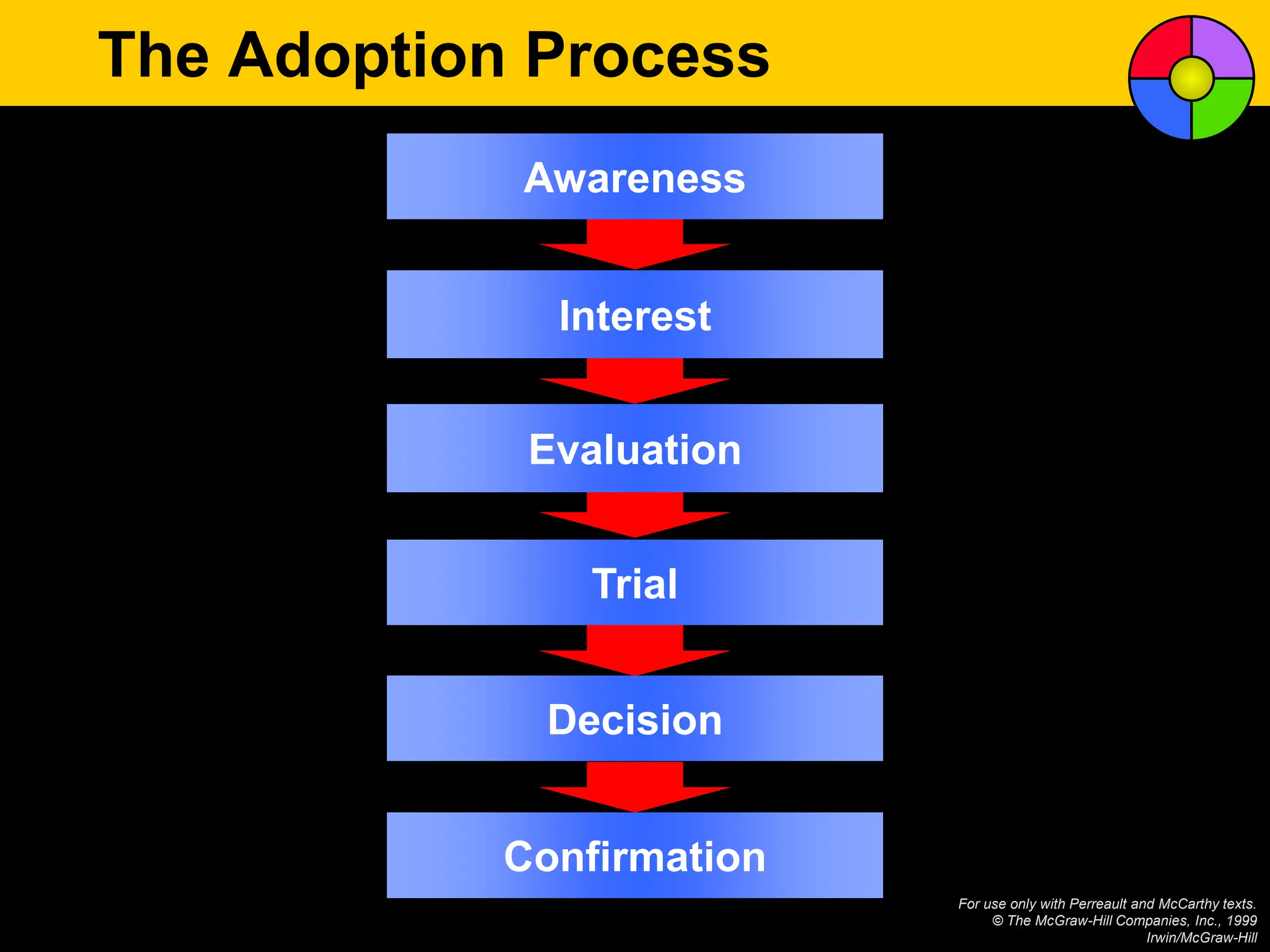 The Adoption Process

Awareness

Interest

Evaluation

Trial

Decision

Confirmation

For use only with Perreault and McCarthy texts.
© The McGraw-Hill Companies, Inc., 1999
Irwin/McGraw-Hill